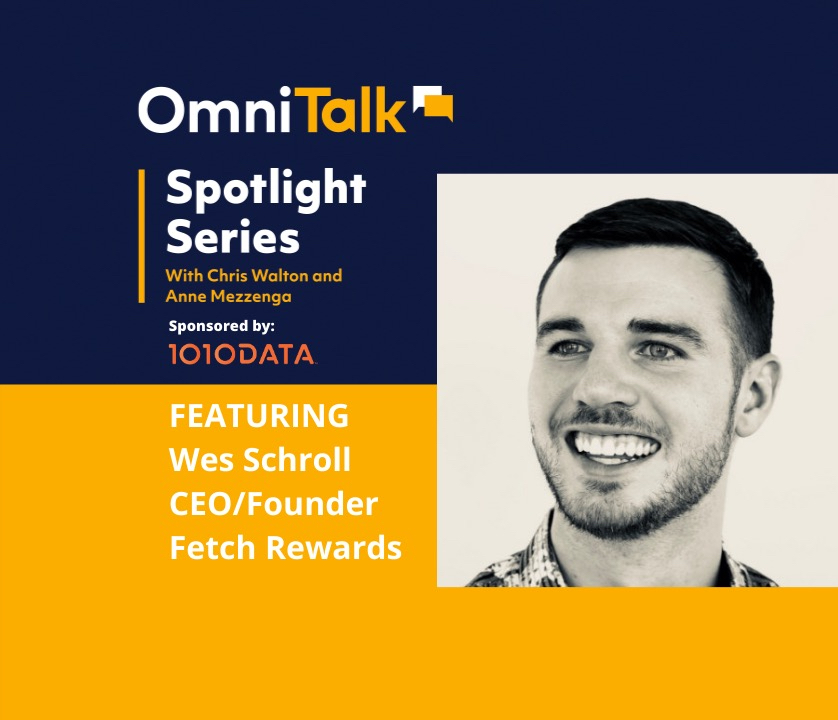 OmniTalk

Spotlight Series
With Chris Walton and Anne Mezzenga

Sponsored by:
1010DATA

FEATURING
Wes Schroll
CEO/Founder
Fetch Rewards